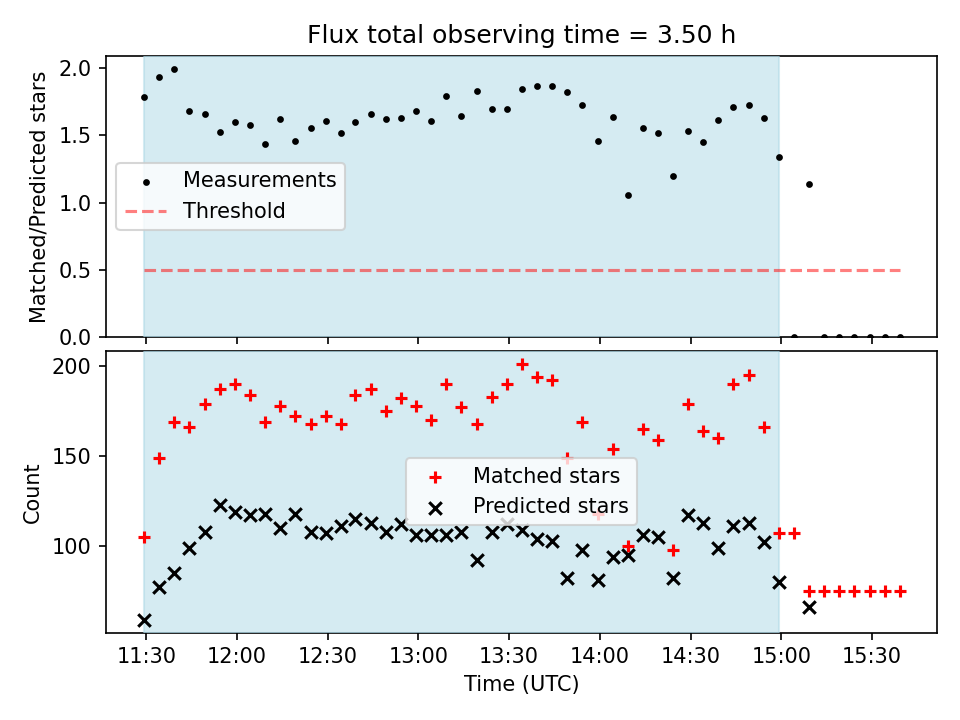 Flux total observing time = 3.50 h

Matched/Predicted stars

2.0
1.5
1.0
0.5
0.0

Measurements
Threshold

Count

200
150
100

Matched stars
Predicted stars

11:30 12:00 12:30 13:00 13:30 14:00 14:30 15:00 15:30

Time (UTC)